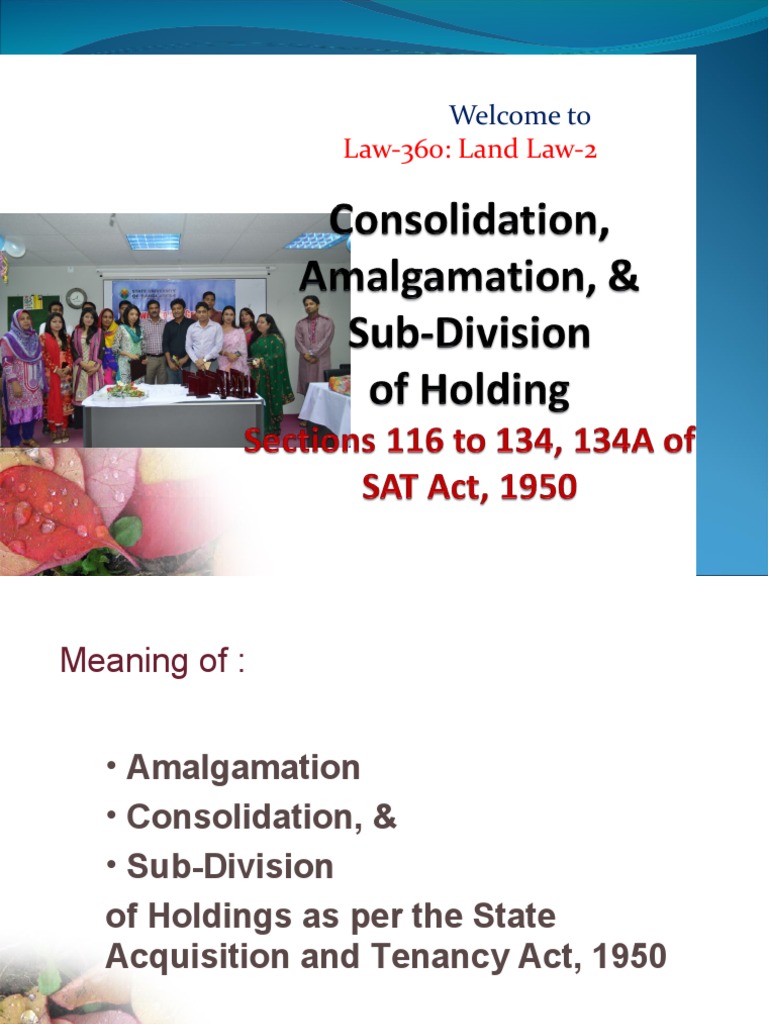 Welcome to
Law-360: Land Law-2

Consolidation, Amalgamation, & Sub-Division of Holding
Sections 116 to 134, 134A of SAT Act, 1950

Meaning of :

• Amalgamation
• Consolidation, &
• Sub-Division
of Holdings as per the State Acquisition and Tenancy Act, 1950